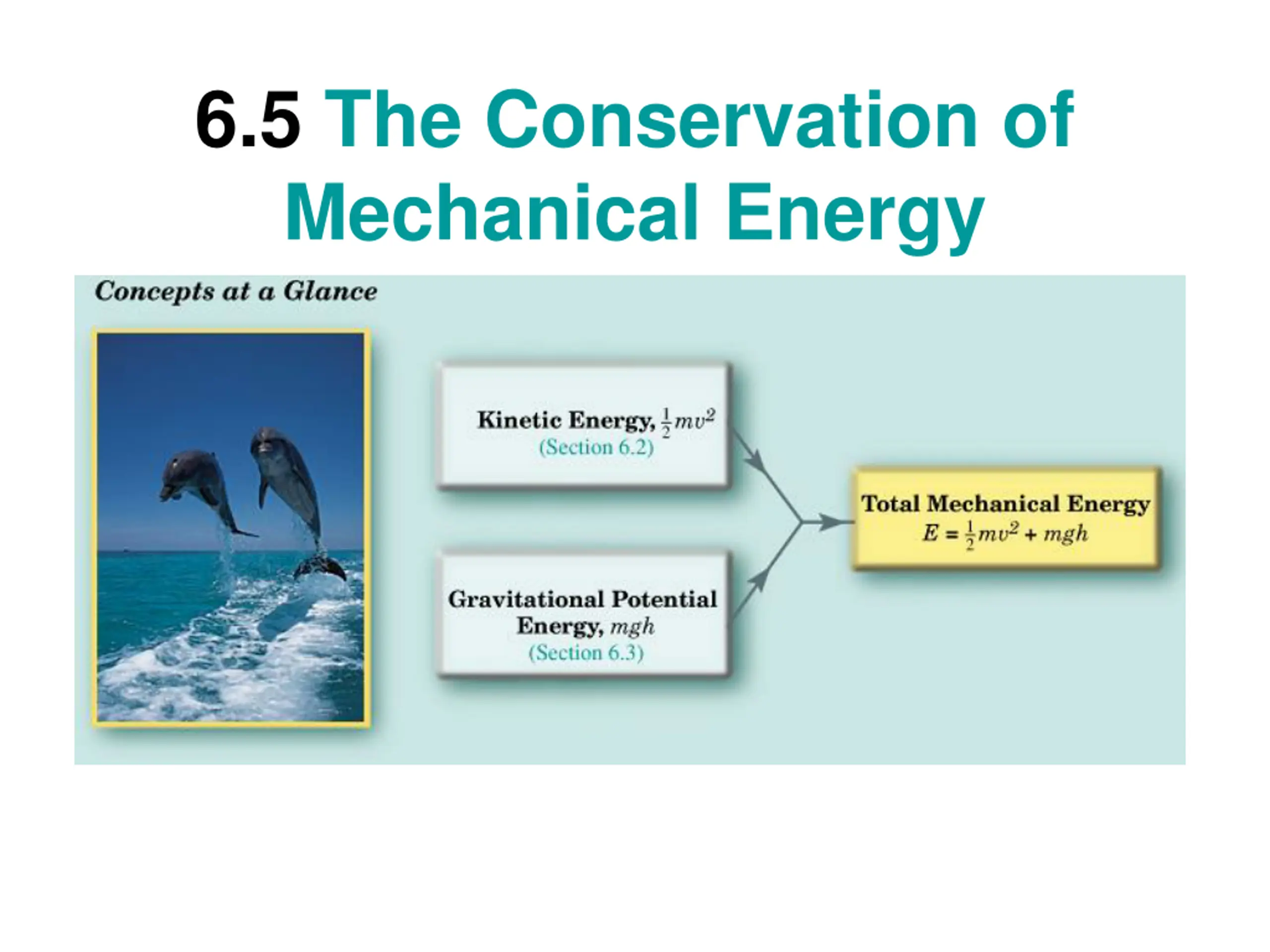 6.5 The Conservation of Mechanical Energy

Concepts at a Glance

Kinetic Energy, $\frac{1}{2}mv^2$
(Section 6.2)

Gravitational Potential Energy, $mgh$
(Section 6.3)

Total Mechanical Energy
$E = \frac{1}{2}mv^2 + mgh$